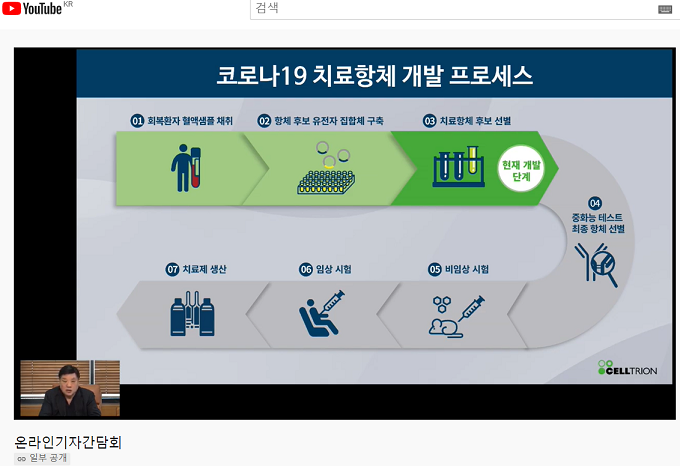 YouTube KR

검색

코로나19 치료항체 개발 프로세스

01 회복환자 혈액샘플 채취

02 항체 후보 유전자 집합체 구축

03 치료항체 후보 선별

현재 개발 단계

04 중화능 테스트 최종 항체 선별

05 비임상 시험

06 임상 시험

07 치료제 생산

CELLTRION

온라인기자간담회

일부 공개